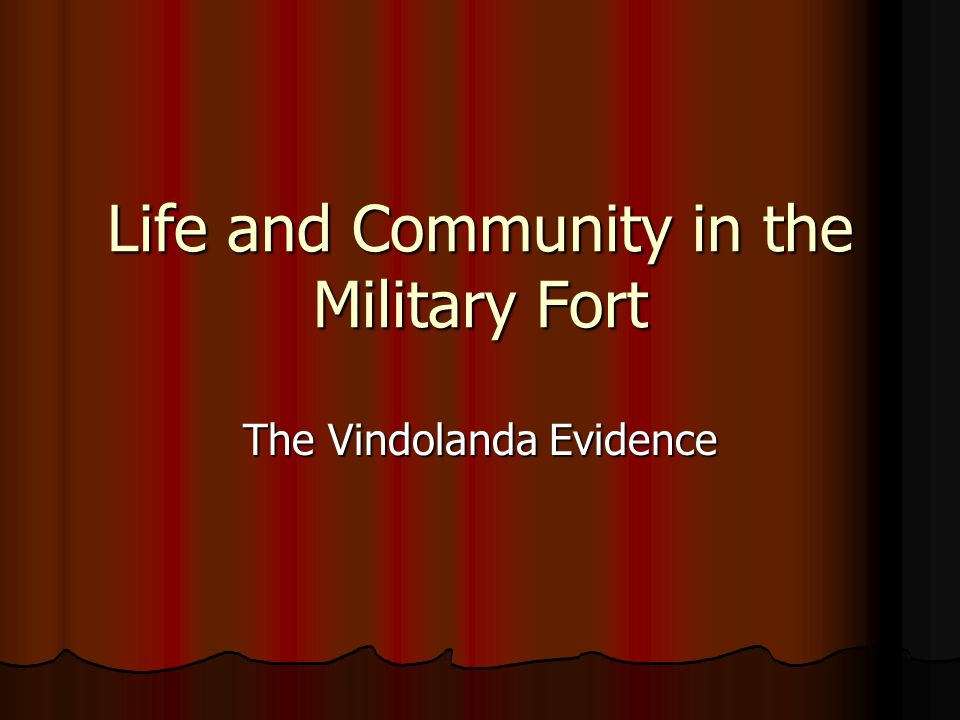 Life and Community in the Military Fort

The Vindolanda Evidence